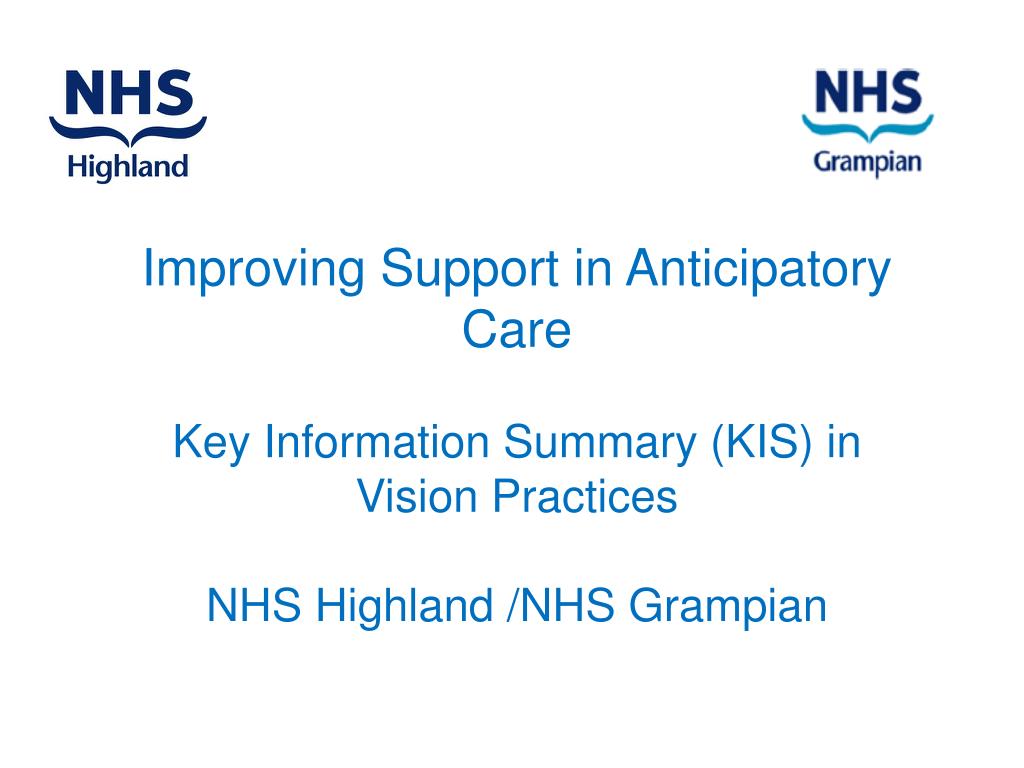 NHS
Highland

NHS
Grampian

Improving Support in Anticipatory Care

Key Information Summary (KIS) in Vision Practices

NHS Highland /NHS Grampian